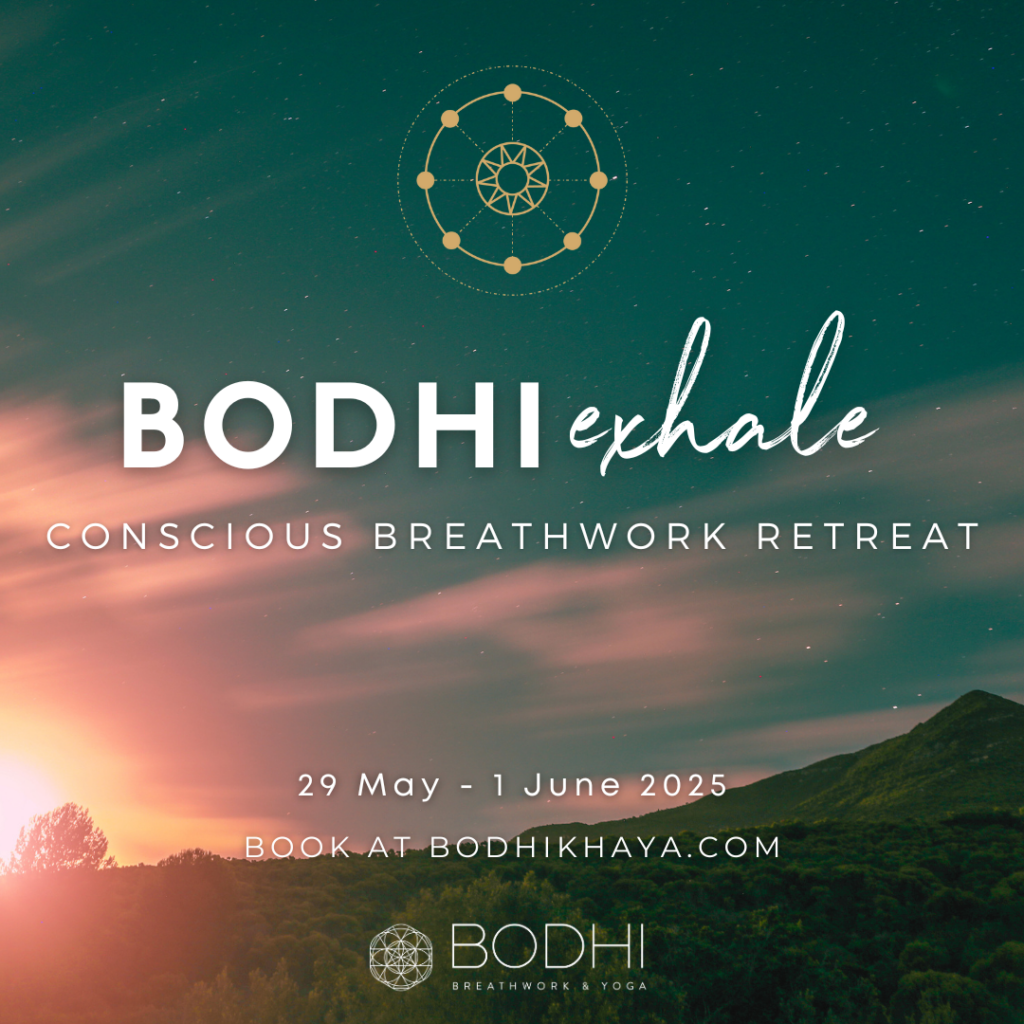 BODHI exhale

CONSCIOUS BREATHWORK RETREAT

29 May - 1 June 2025

BOOK AT BODHIKHAYA.COM

BODHI
BREATHWORK & YOGA